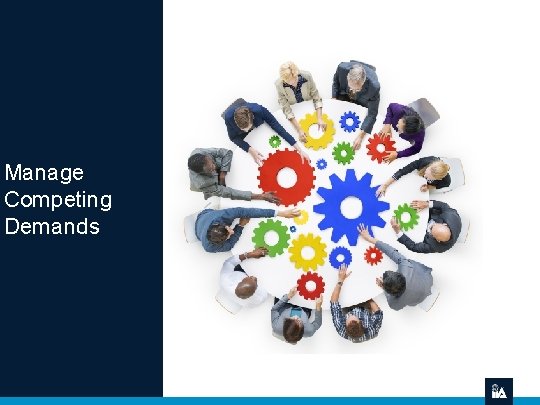 Manage Competing Demands

IIA